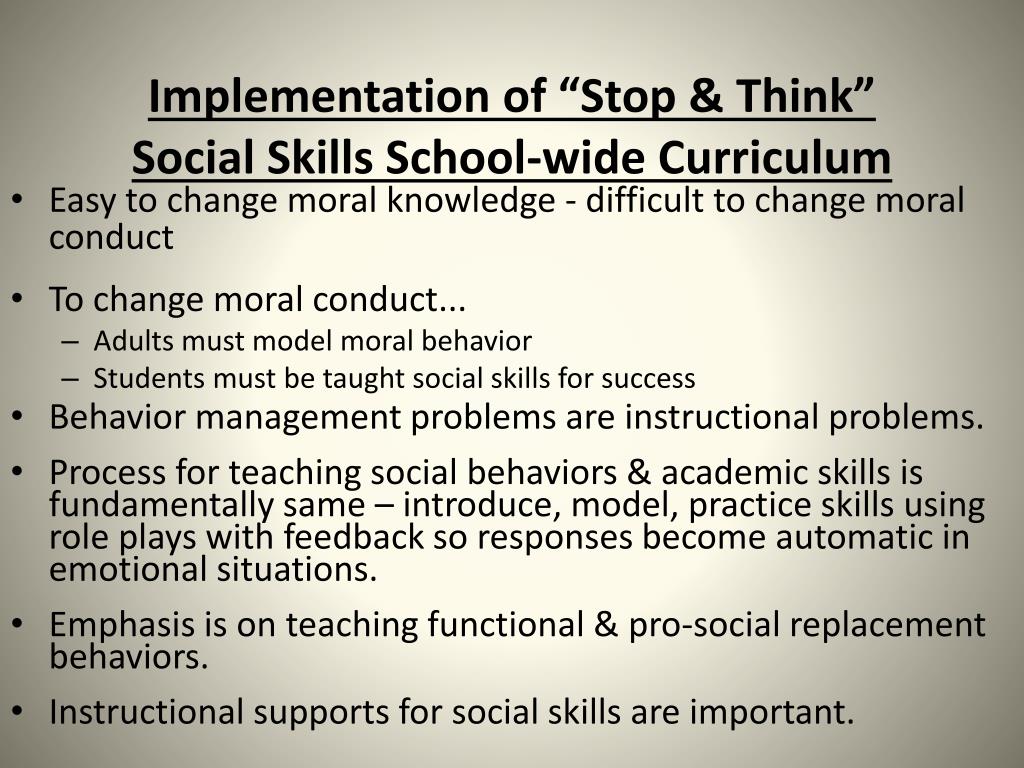 Implementation of “Stop & Think”
Social Skills School-wide Curriculum

• Easy to change moral knowledge - difficult to change moral conduct

• To change moral conduct...
– Adults must model moral behavior
– Students must be taught social skills for success

• Behavior management problems are instructional problems.

• Process for teaching social behaviors & academic skills is fundamentally same – introduce, model, practice skills using role plays with feedback so responses become automatic in emotional situations.

• Emphasis is on teaching functional & pro-social replacement behaviors.

• Instructional supports for social skills are important.